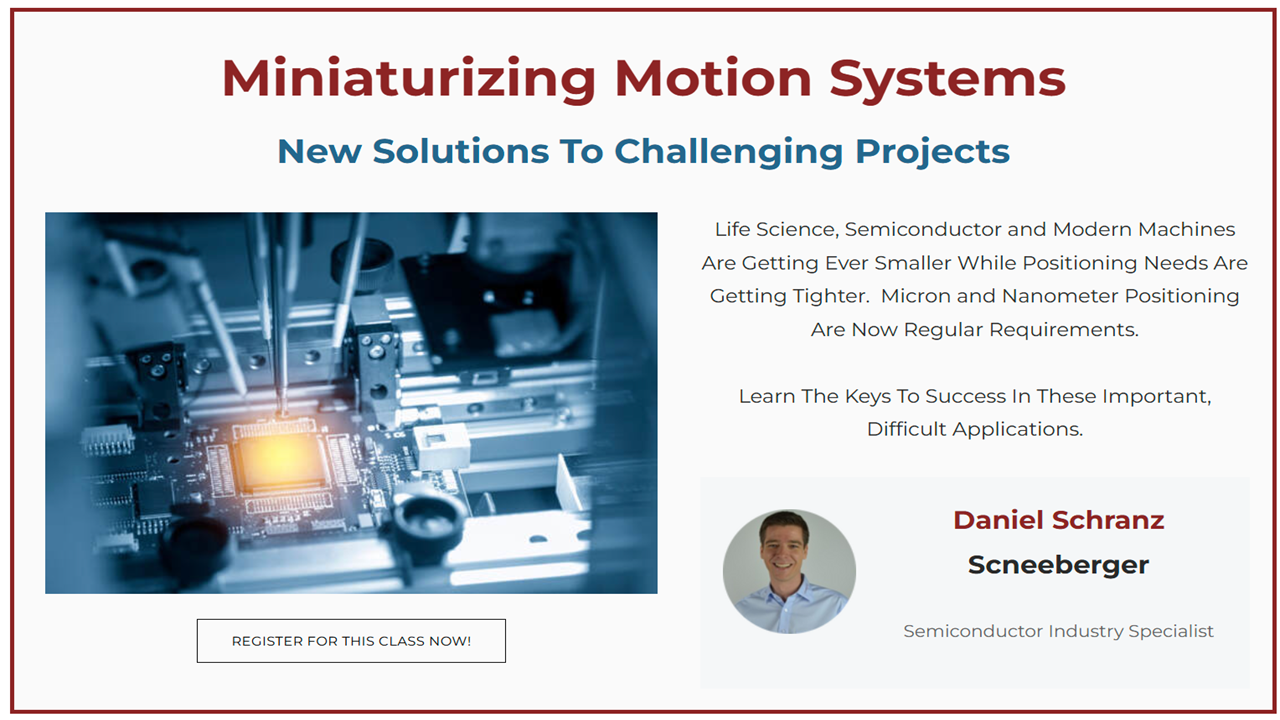 Miniaturizing Motion Systems

New Solutions To Challenging Projects

Life Science, Semiconductor and Modern Machines Are Getting Ever Smaller While Positioning Needs Are Getting Tighter.  Micron and Nanometer Positioning Are Now Regular Requirements.

Learn The Keys To Success In These Important, Difficult Applications.

REGISTER FOR THIS CLASS NOW!

Daniel Schranz

Scneeberger

Semiconductor Industry Specialist